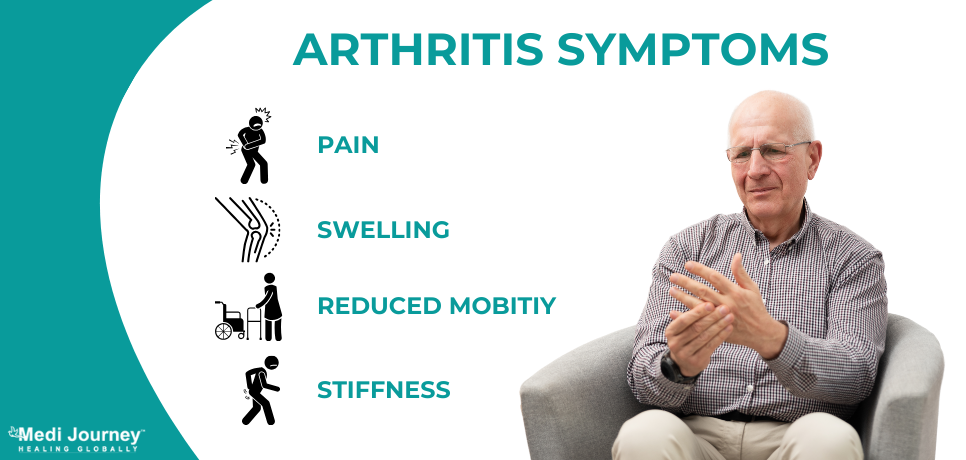 ARTHRITIS SYMPTOMS

PAIN

SWELLING

REDUCED MOBITIY

STIFFNESS

Medi Journey™
HEALING GLOBALLY